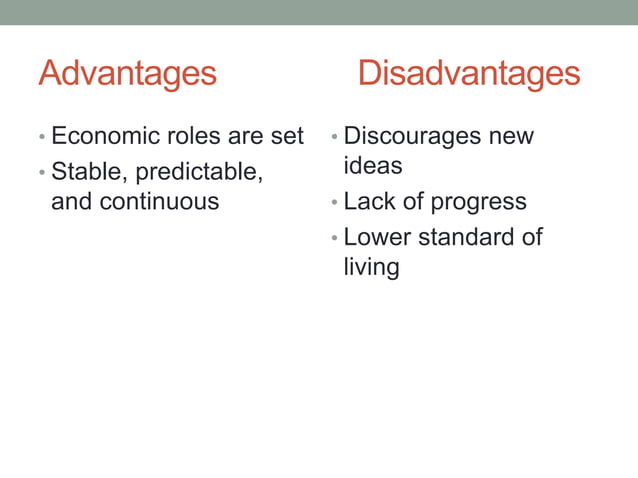 Advantages

• Economic roles are set
• Stable, predictable, and continuous

Disadvantages

• Discourages new ideas
• Lack of progress
• Lower standard of living